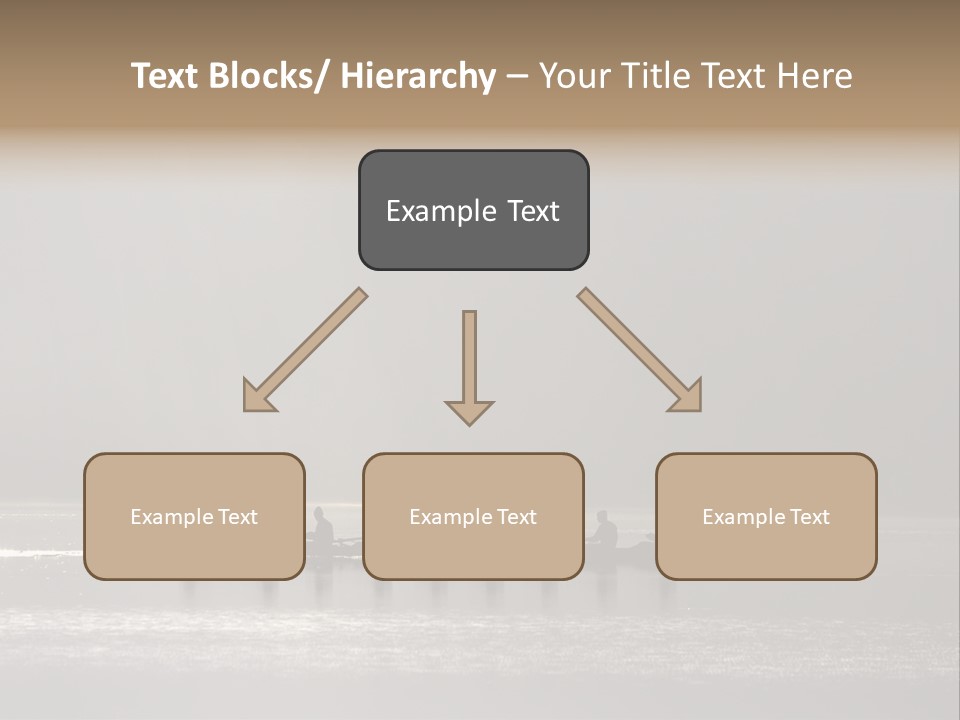 Text Blocks/ Hierarchy – Your Title Text Here

Example Text

Example Text

Example Text

Example Text